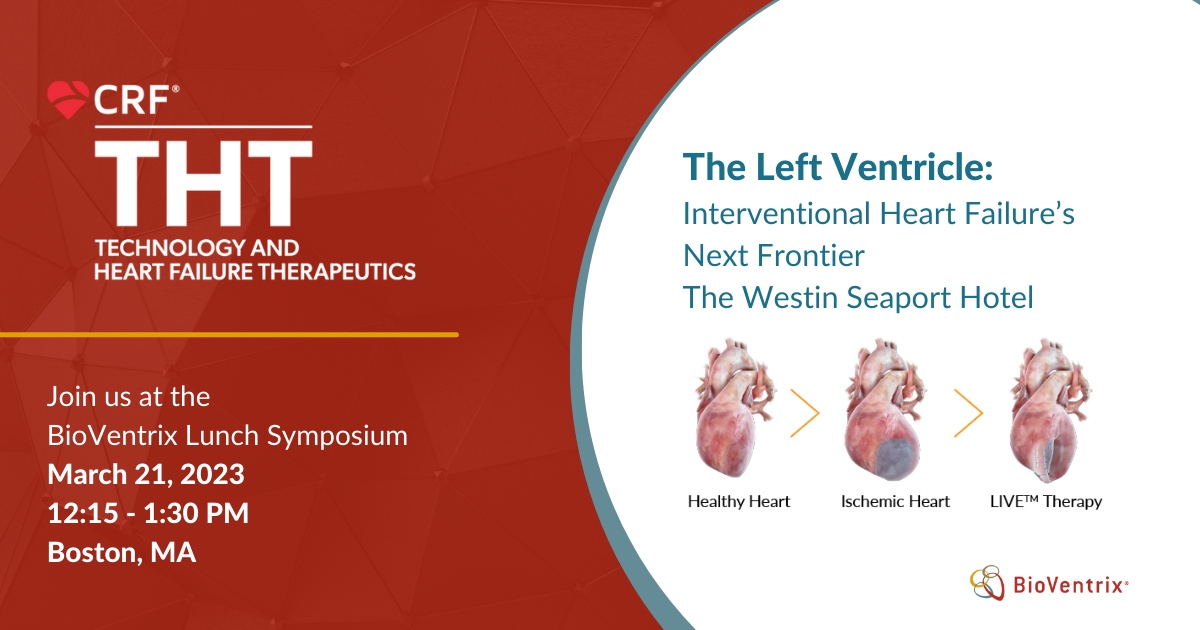 CRF®

THT

TECHNOLOGY AND HEART FAILURE THERAPEUTICS

Join us at the BioVentrix Lunch Symposium
March 21, 2023
12:15 - 1:30 PM
Boston, MA

The Left Ventricle:
Interventional Heart Failure's Next Frontier
The Westin Seaport Hotel

Healthy Heart
Ischemic Heart
LIVE™ Therapy

BioVentrix®